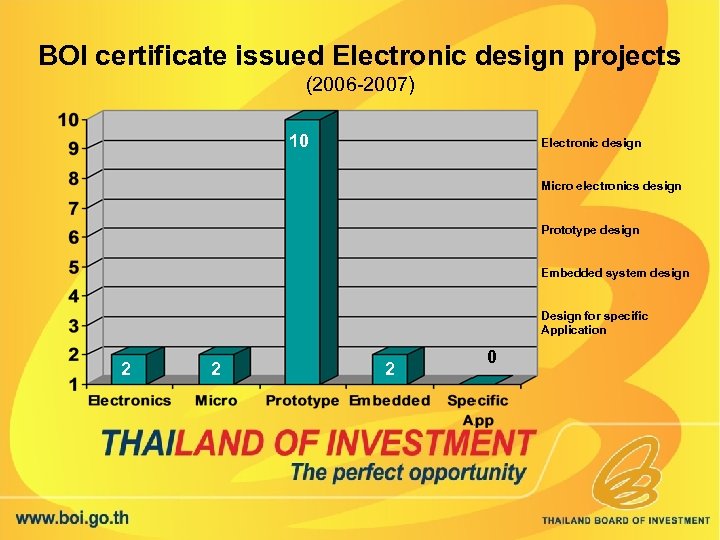 BOI certificate issued Electronic design projects
(2006-2007)

10
9
8
7
6
5
4
3
2
1

2
2
10
2
0

Electronics
Micro
Prototype
Embedded
Specific App

Electronic design
Micro electronics design
Prototype design
Embedded system design
Design for specific Application

THAILAND OF INVESTMENT
The perfect opportunity

www.boi.go.th

THAILAND BOARD OF INVESTMENT